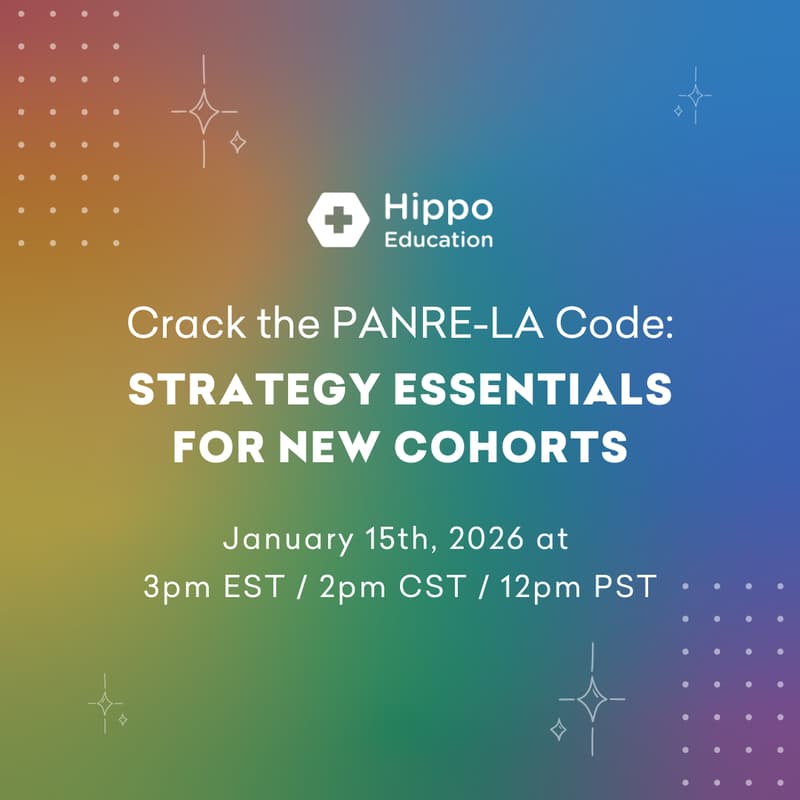 Hippo Education

Crack the PANRE-LA Code:

STRATEGY ESSENTIALS FOR NEW COHORTS

January 15th, 2026 at
3pm EST / 2pm CST / 12pm PST